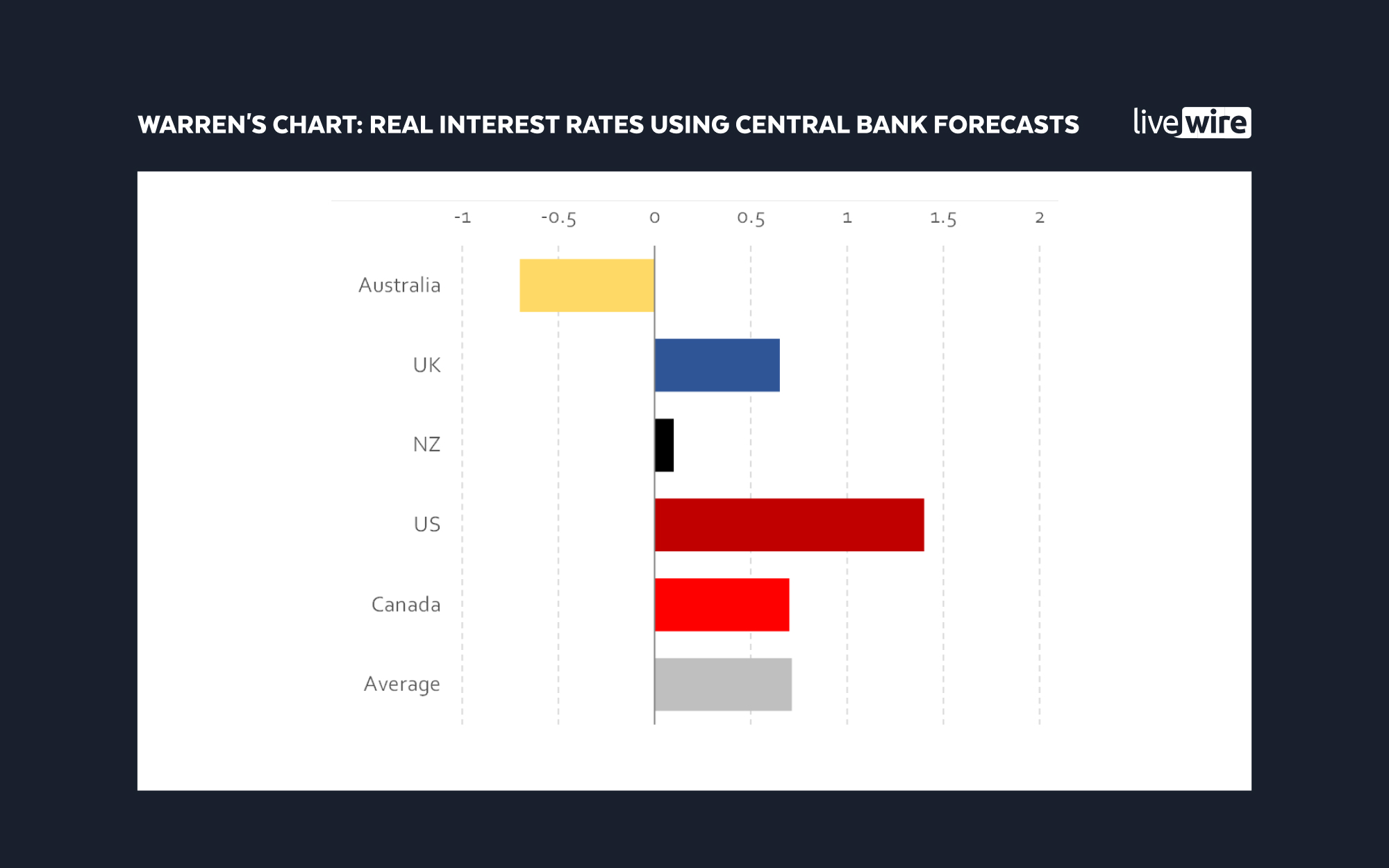 WARREN'S CHART: REAL INTEREST RATES USING CENTRAL BANK FORECASTS

livewire

-1 -0.5 0 0.5 1 1.5 2

Australia

UK

NZ

US

Canada

Average